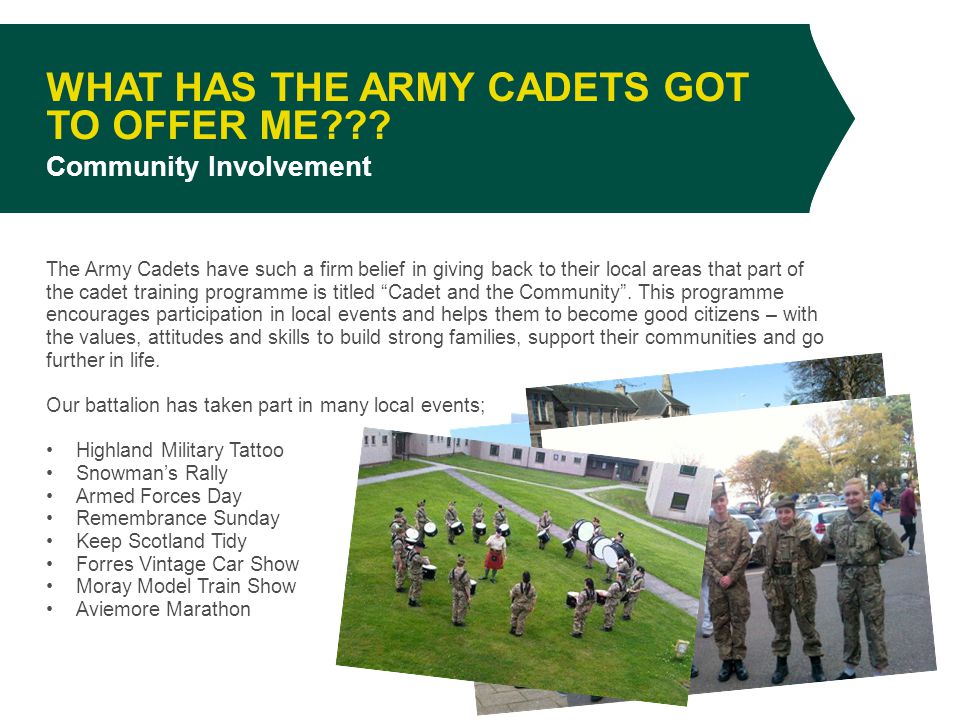 WHAT HAS THE ARMY CADETS GOT TO OFFER ME???
Community Involvement

The Army Cadets have such a firm belief in giving back to their local areas that part of the cadet training programme is titled “Cadet and the Community”. This programme encourages participation in local events and helps them to become good citizens – with the values, attitudes and skills to build strong families, support their communities and go further in life.

Our battalion has taken part in many local events;

• Highland Military Tattoo
• Snowman’s Rally
• Armed Forces Day
• Remembrance Sunday
• Keep Scotland Tidy
• Forres Vintage Car Show
• Moray Model Train Show
• Aviemore Marathon